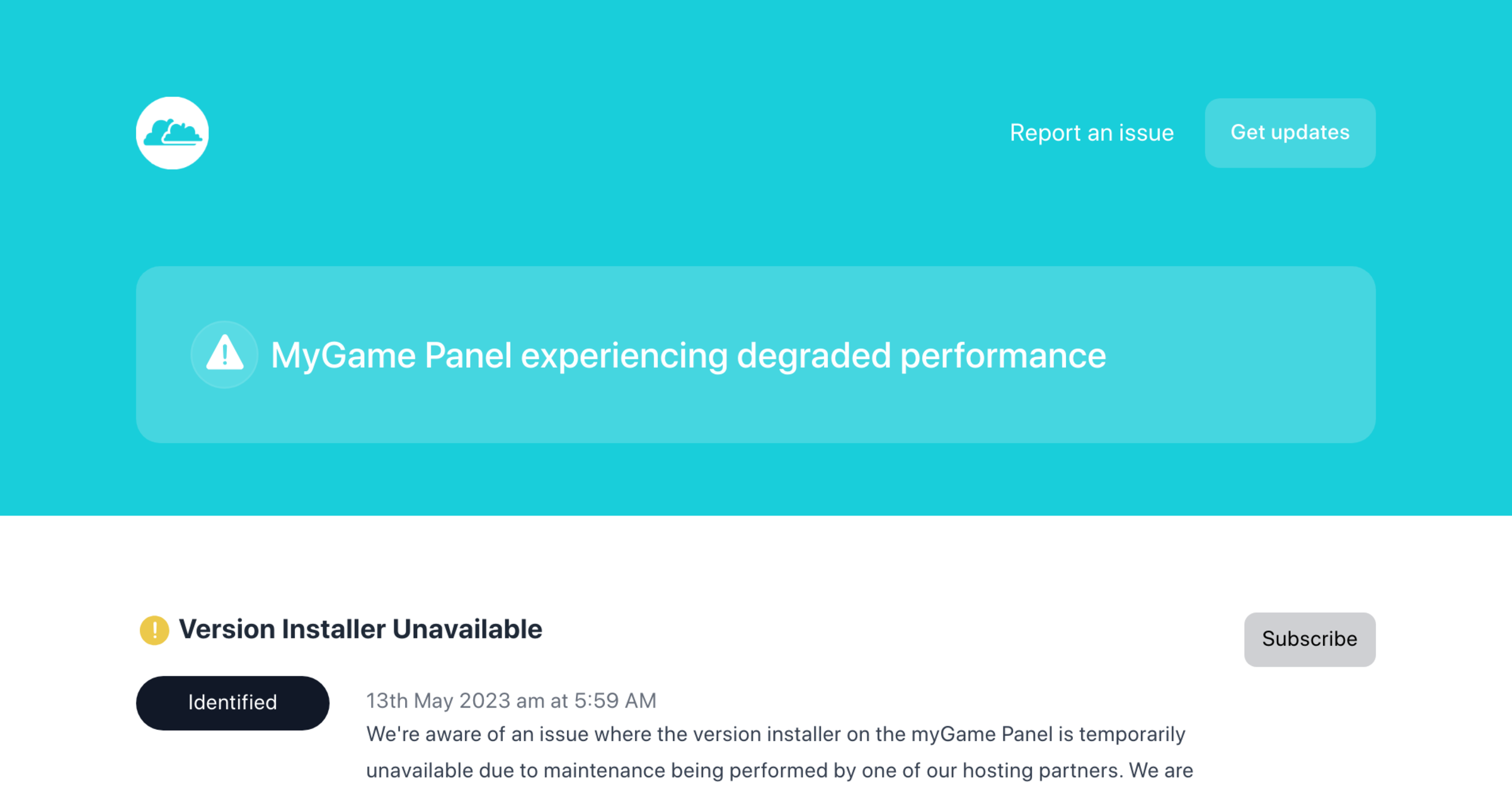 Report an issue

Get updates

MyGame Panel experiencing degraded performance

Version Installer Unavailable

Subscribe

Identified

13th May 2023 am at 5:59 AM

We're aware of an issue where the version installer on the myGame Panel is temporarily unavailable due to maintenance being performed by one of our hosting partners. We are